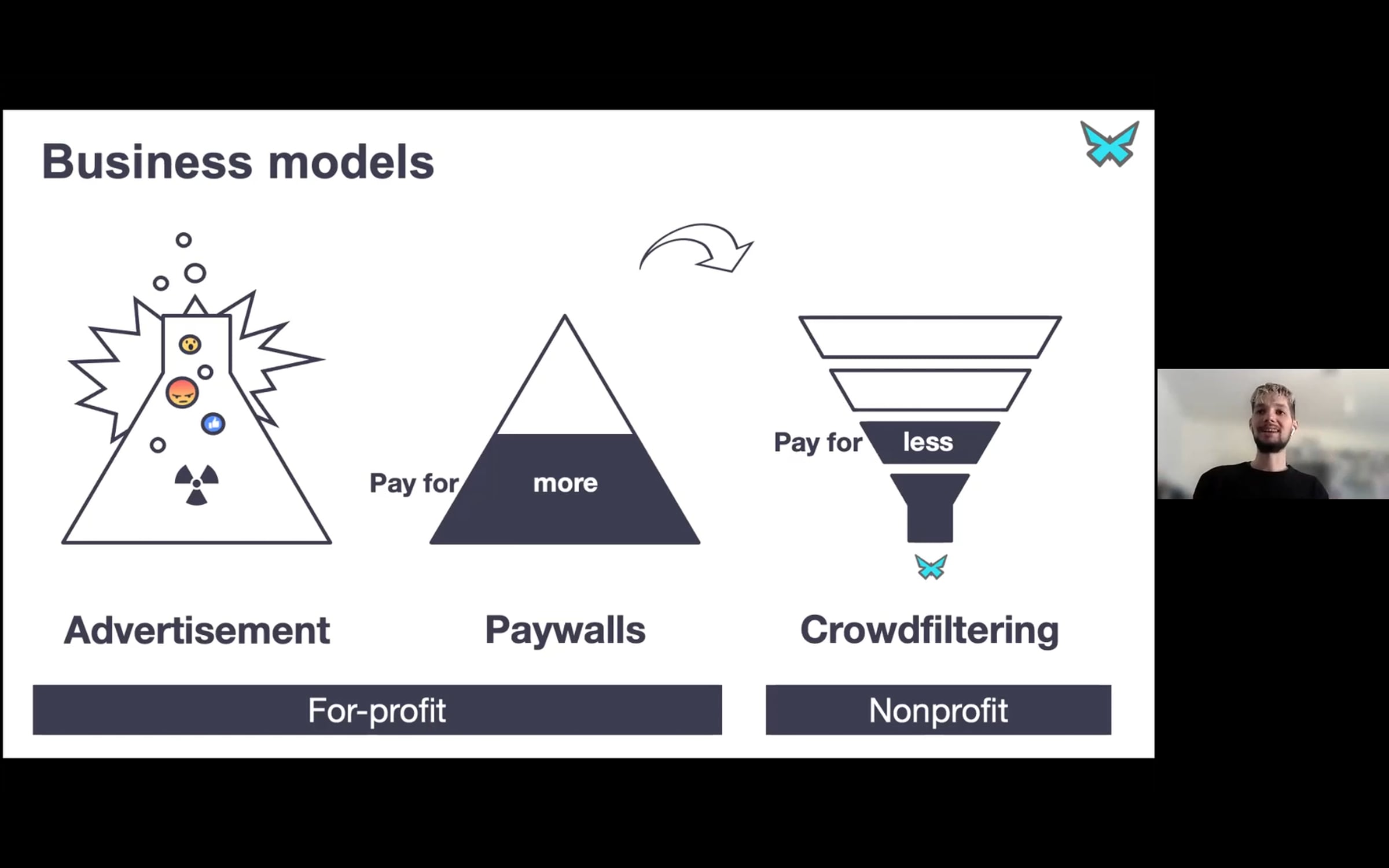 Business models

Pay for more

Pay for less

Advertisement

Paywalls

Crowdfiltering

For-profit

Nonprofit